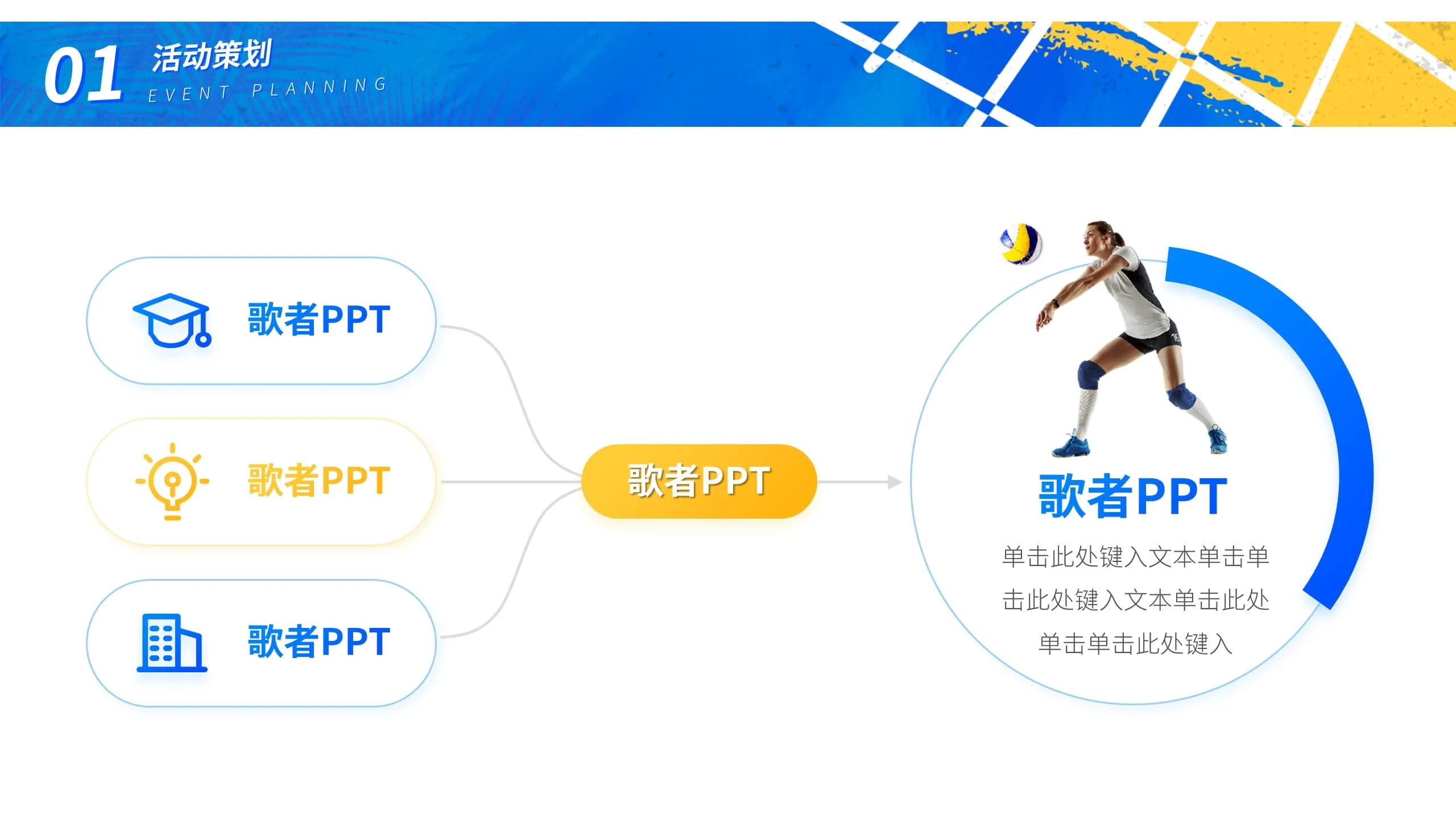 01 活动策划
EVENT PLANNING

歌者PPT

歌者PPT

歌者PPT

歌者PPT

歌者PPT

单击此处键入文本单击单击此处键入文本单击此处单击单击此处键入